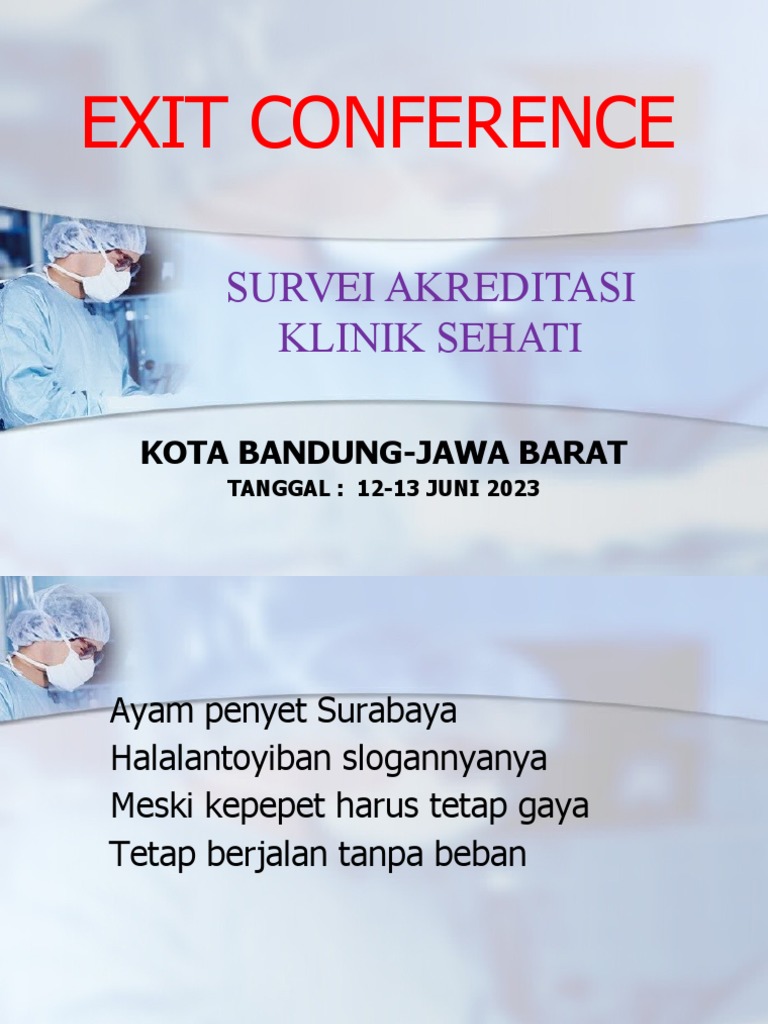 EXIT CONFERENCE

SURVEI AKREDITASI
KLINIK SEHATI

KOTA BANDUNG-JAWA BARAT
TANGGAL : 12-13 JUNI 2023

Ayam penyet Surabaya
Halalantoyiban slogannyanya
Meski kepepet harus tetap gaya
Tetap berjalan tanpa beban